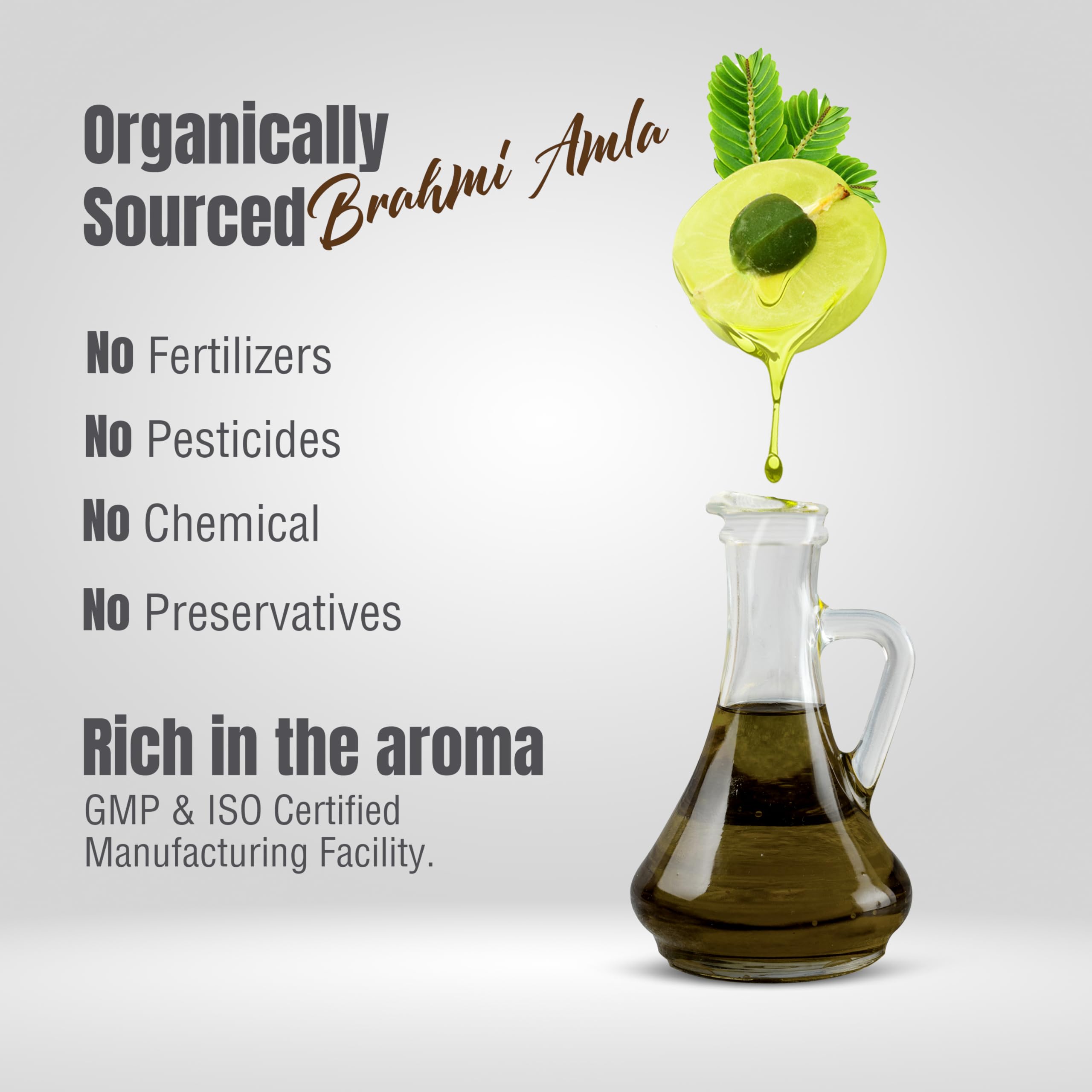 Organically Sourced Brahmi Amla

No Fertilizers

No Pesticides

No Chemical

No Preservatives

Rich in the aroma

GMP & ISO Certified Manufacturing Facility.